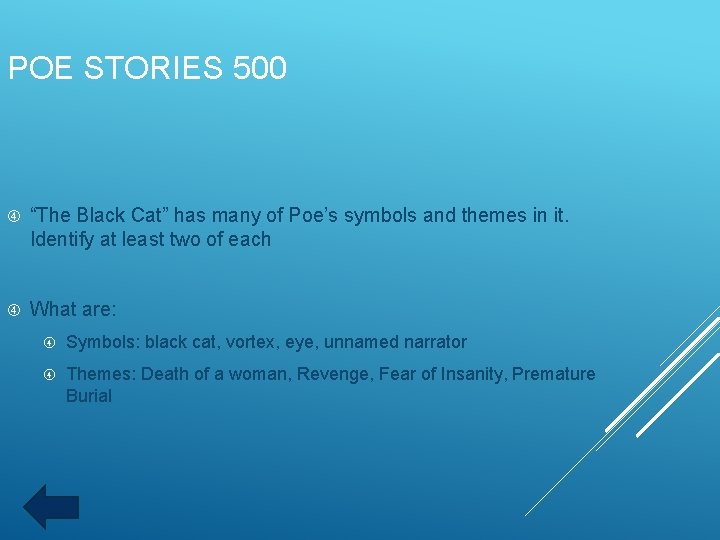 POE STORIES 500

“The Black Cat” has many of Poe’s symbols and themes in it. Identify at least two of each

What are:

Symbols: black cat, vortex, eye, unnamed narrator

Themes: Death of a woman, Revenge, Fear of Insanity, Premature Burial